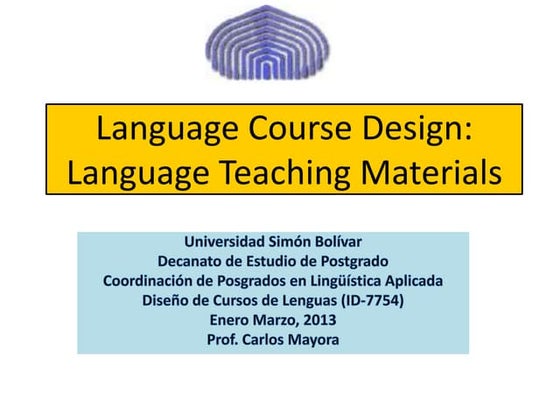 Language Course Design: Language Teaching Materials

Universidad Simón Bolívar
Decanato de Estudio de Postgrado
Coordinación de Posgrados en Lingüística Aplicada
Diseño de Cursos de Lenguas (ID-7754)
Enero Marzo, 2013
Prof. Carlos Mayora